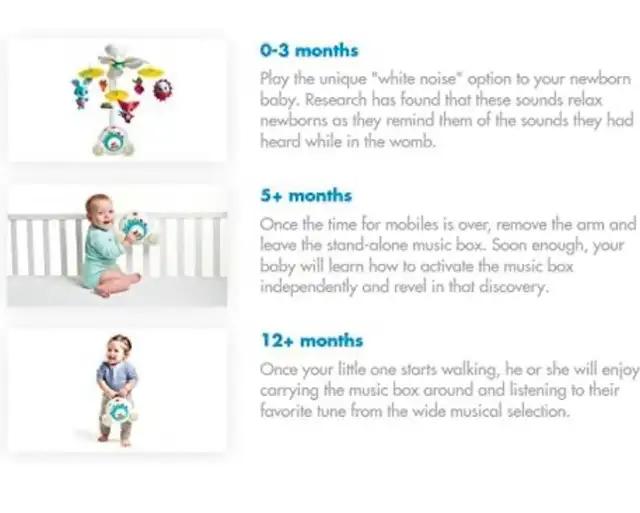 0-3 months

Play the unique "white noise" option to your newborn baby. Research has found that these sounds relax newborns as they remind them of the sounds they had heard while in the womb.

5+ months

Once the time for mobiles is over, remove the arm and leave the stand-alone music box. Soon enough, your baby will learn how to activate the music box independently and revel in that discovery.

12+ months

Once your little one starts walking, he or she will enjoy carrying the music box around and listening to their favorite tune from the wide musical selection.